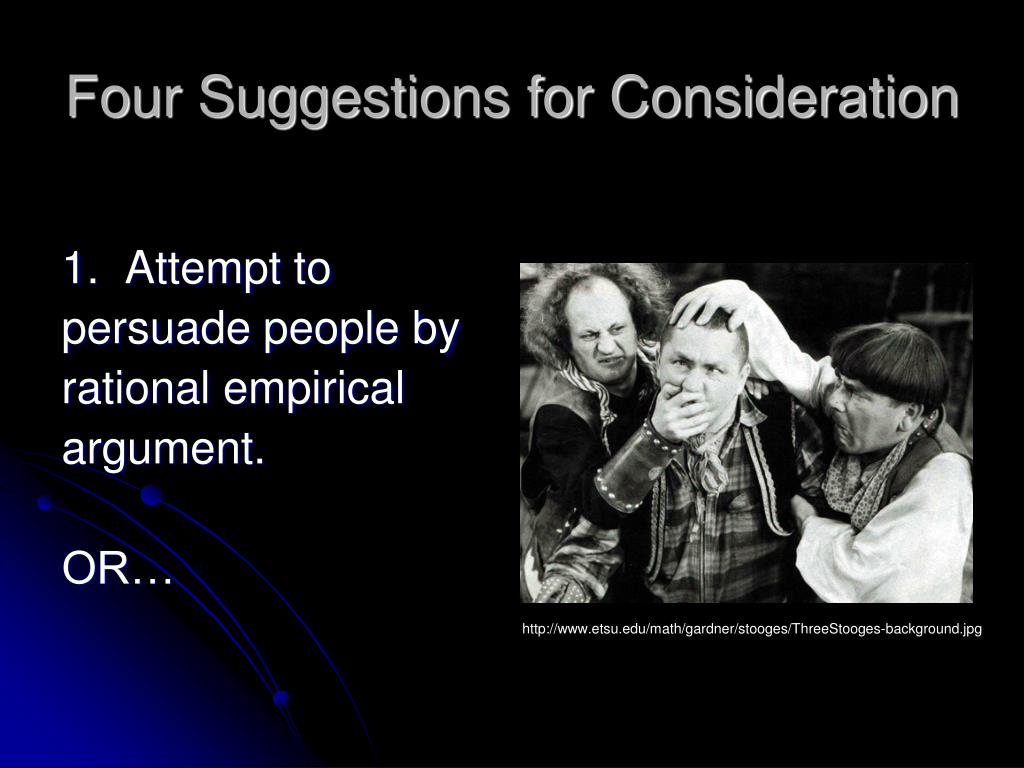 Four Suggestions for Consideration

1. Attempt to persuade people by rational empirical argument.

OR…

http://www.etsu.edu/math/gardner/stooges/ThreeStooges-background.jpg